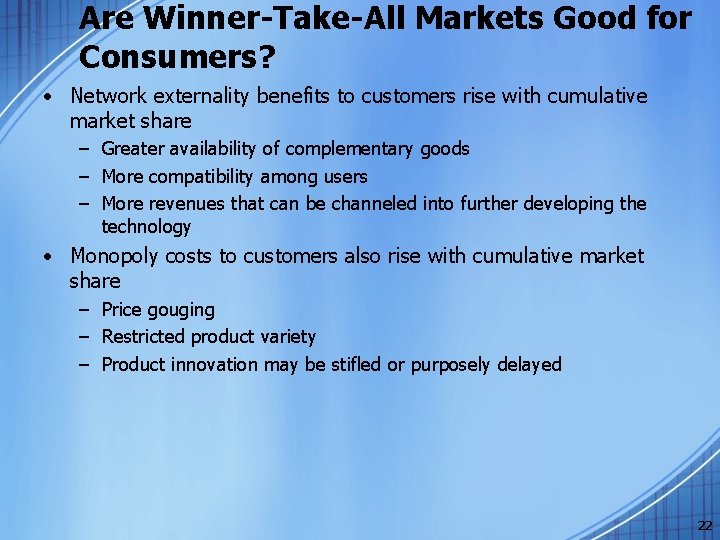 Are Winner-Take-All Markets Good for Consumers?

• Network externality benefits to customers rise with cumulative market share
– Greater availability of complementary goods
– More compatibility among users
– More revenues that can be channeled into further developing the technology
• Monopoly costs to customers also rise with cumulative market share
– Price gouging
– Restricted product variety
– Product innovation may be stifled or purposely delayed

22